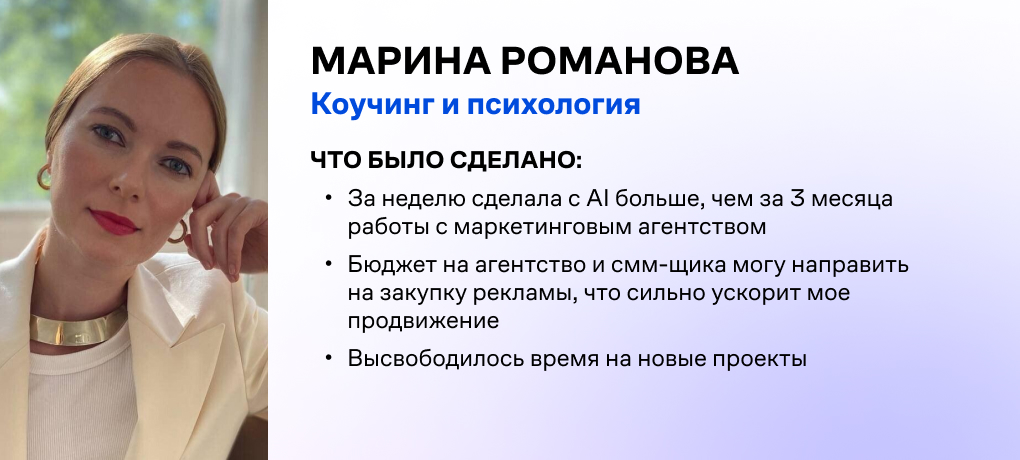 МАРИНА РОМАНОВА
Коучинг и психология

ЧТО БЫЛО СДЕЛАНО:

• За неделю сделала с AI больше, чем за 3 месяца работы с маркетинговым агентством

• Бюджет на агентство и смм-щика могу направить на закупку рекламы, что сильно ускорит мое продвижение

• Высвободилось время на новые проекты